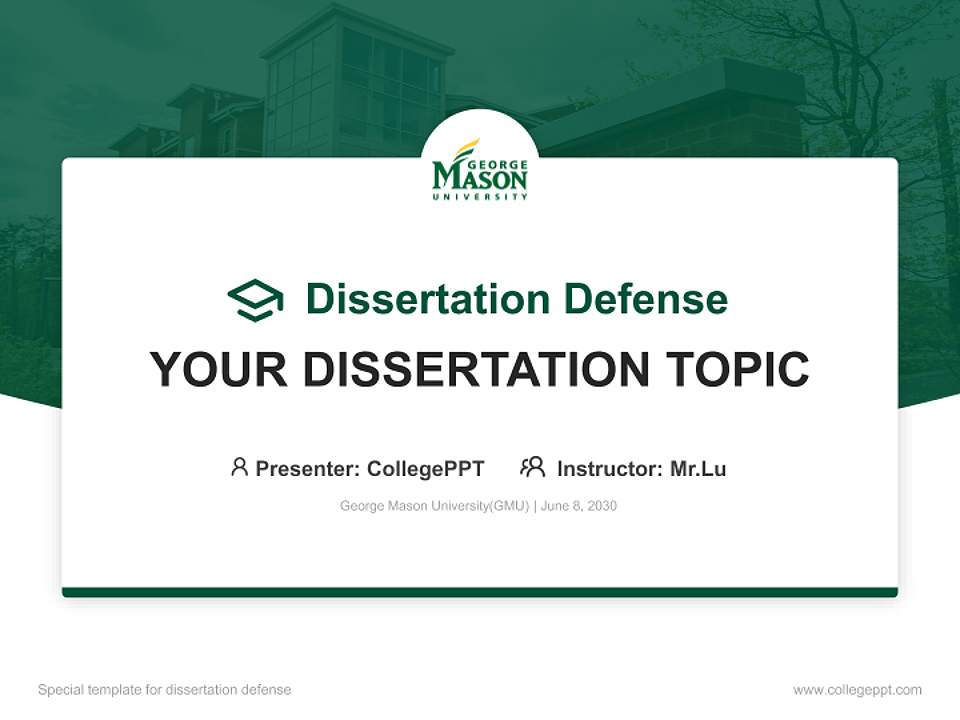 GEORGE
MASON
UNIVERSITY

Dissertation Defense

YOUR DISSERTATION TOPIC

Presenter: CollegePPT Instructor: Mr.Lu

George Mason University(GMU) | June 8, 2030

Special template for dissertation defense

www.collegeppt.com